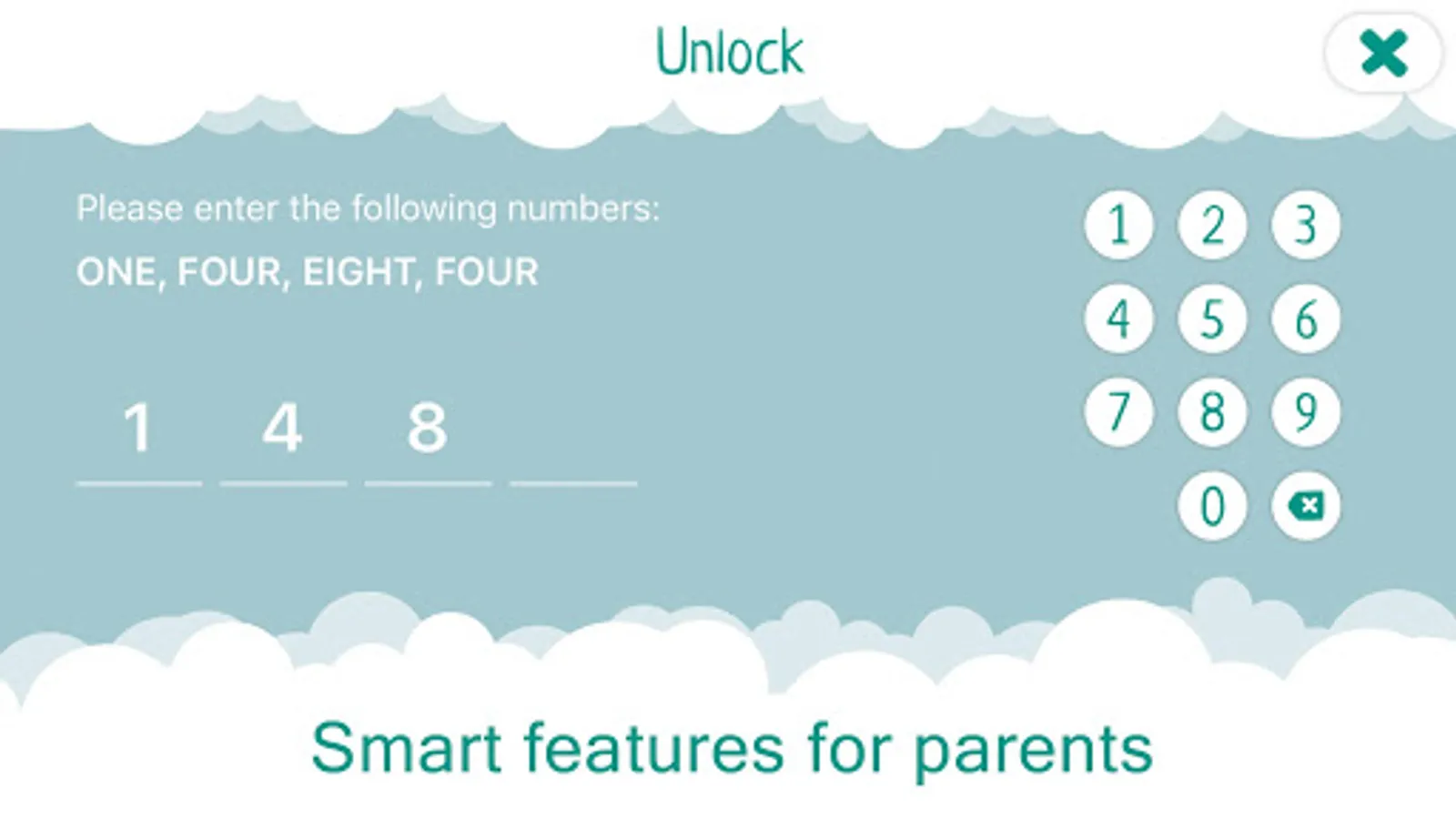 Unlock

Please enter the following numbers:

ONE, FOUR, EIGHT, FOUR

1 4 8

1 2 3
4 5 6
7 8 9
0

Smart features for parents